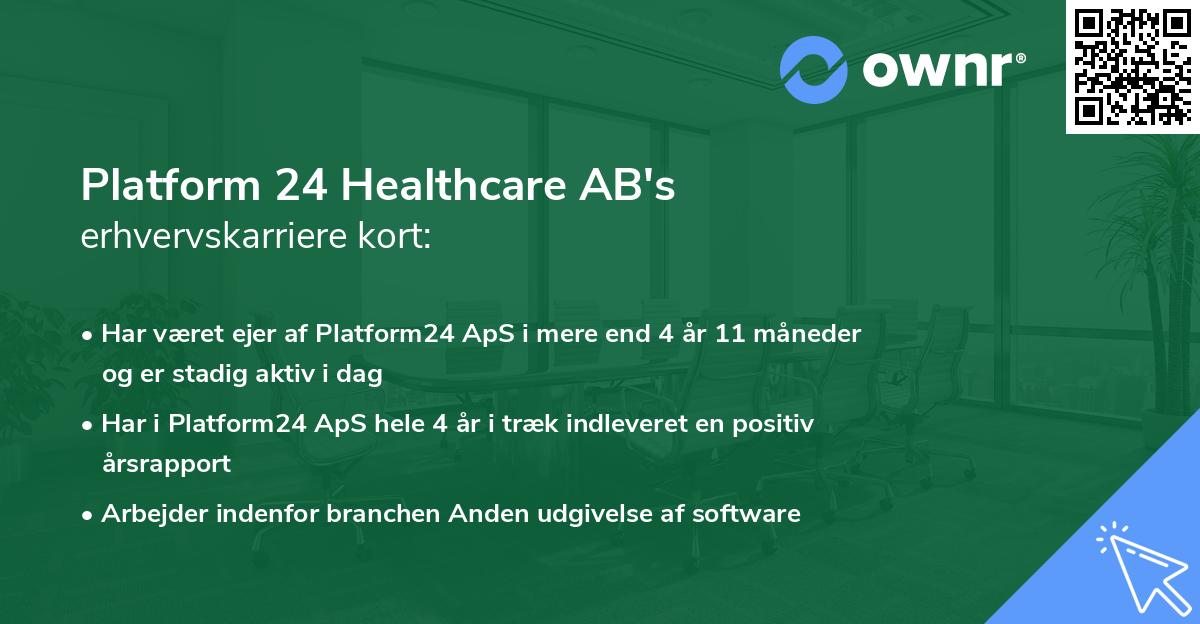 ownr®

Platform 24 Healthcare AB's erhvervskarriere kort:

• Har været ejer af Platform24 ApS i mere end 4 år 11 måneder og er stadig aktiv i dag

• Har i Platform24 ApS hele 4 år i træk indleveret en positiv årsrapport

• Arbejder indenfor branchen Anden udgivelse af software